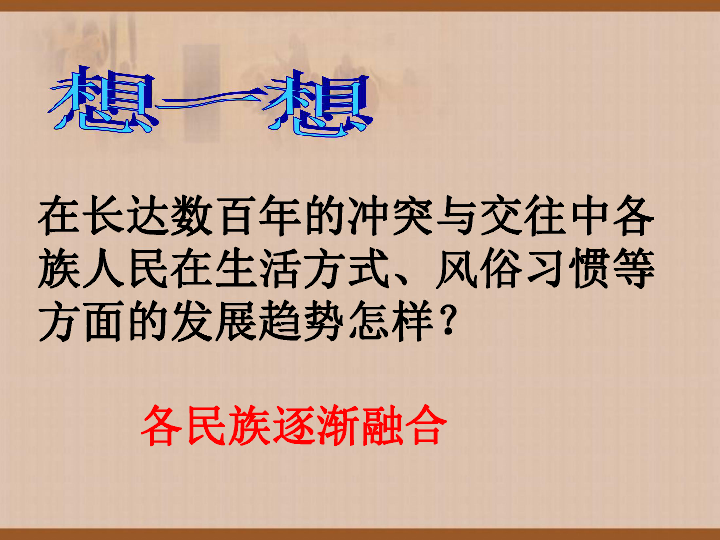 想一想

在长达数百年的冲突与交往中各族人民在生活方式、风俗习惯等方面的发展趋势怎样？

各民族逐渐融合